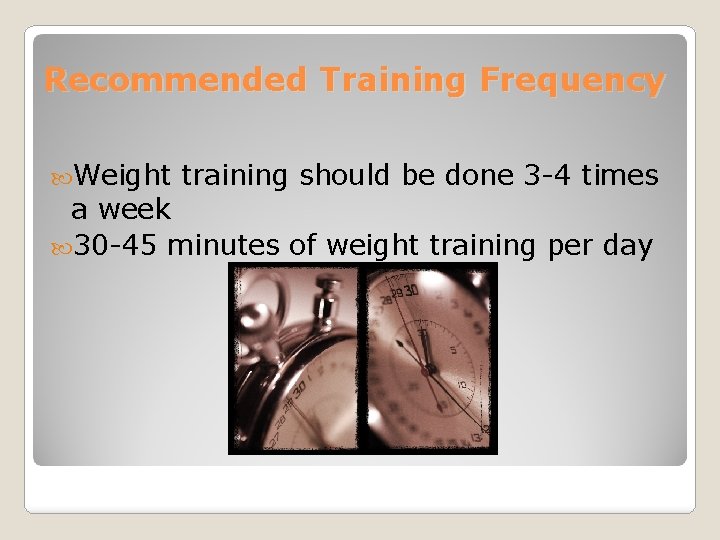 Recommended Training Frequency

Weight training should be done 3-4 times a week

30-45 minutes of weight training per day